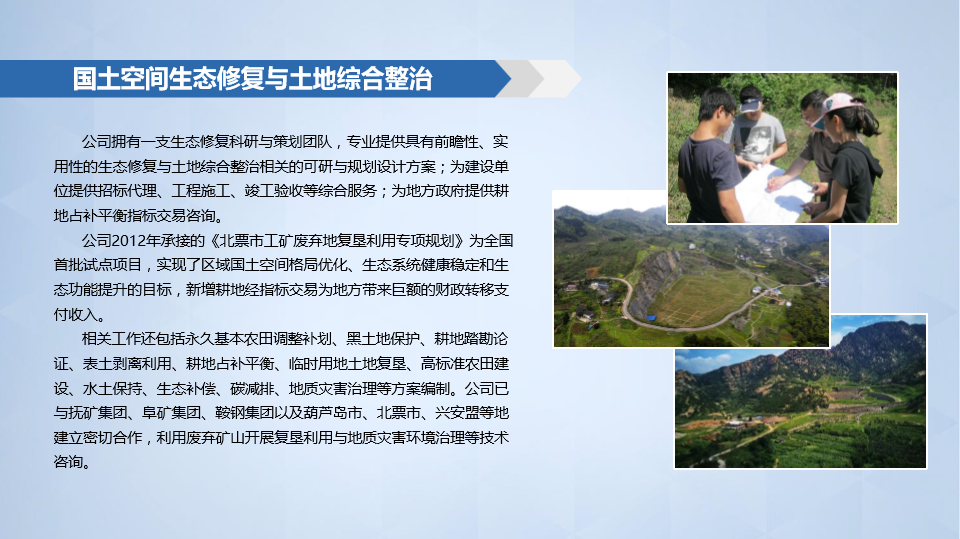 国土空间生态修复与土地综合整治

公司拥有一支生态修复科研与策划团队，专业提供具有前瞻性、实用性的生态修复与土地综合整治相关的可研与规划设计方案；为建设单位提供招标代理、工程施工、竣工验收等综合服务；为地方政府提供耕地占补平衡指标交易咨询。

公司2012年承接的《北票市工矿废弃地复垦利用专项规划》为全国首批试点项目，实现了区域国土空间格局优化、生态系统健康稳定和生态功能提升的目标，新增耕地经指标交易为地方带来巨额的财政转移支付收入。

相关工作还包括永久基本农田调整补划、黑土地保护、耕地踏勘论证、表土剥离利用、耕地占补平衡、临时用地土地复垦、高标准农田建设、水土保持、生态补偿、碳减排、地质灾害治理等方案编制。公司已与抚矿集团、阜矿集团、鞍钢集团以及葫芦岛市、北票市、兴安盟等地建立密切合作，利用废弃矿山开展复垦利用与地质灾害环境治理等技术咨询。